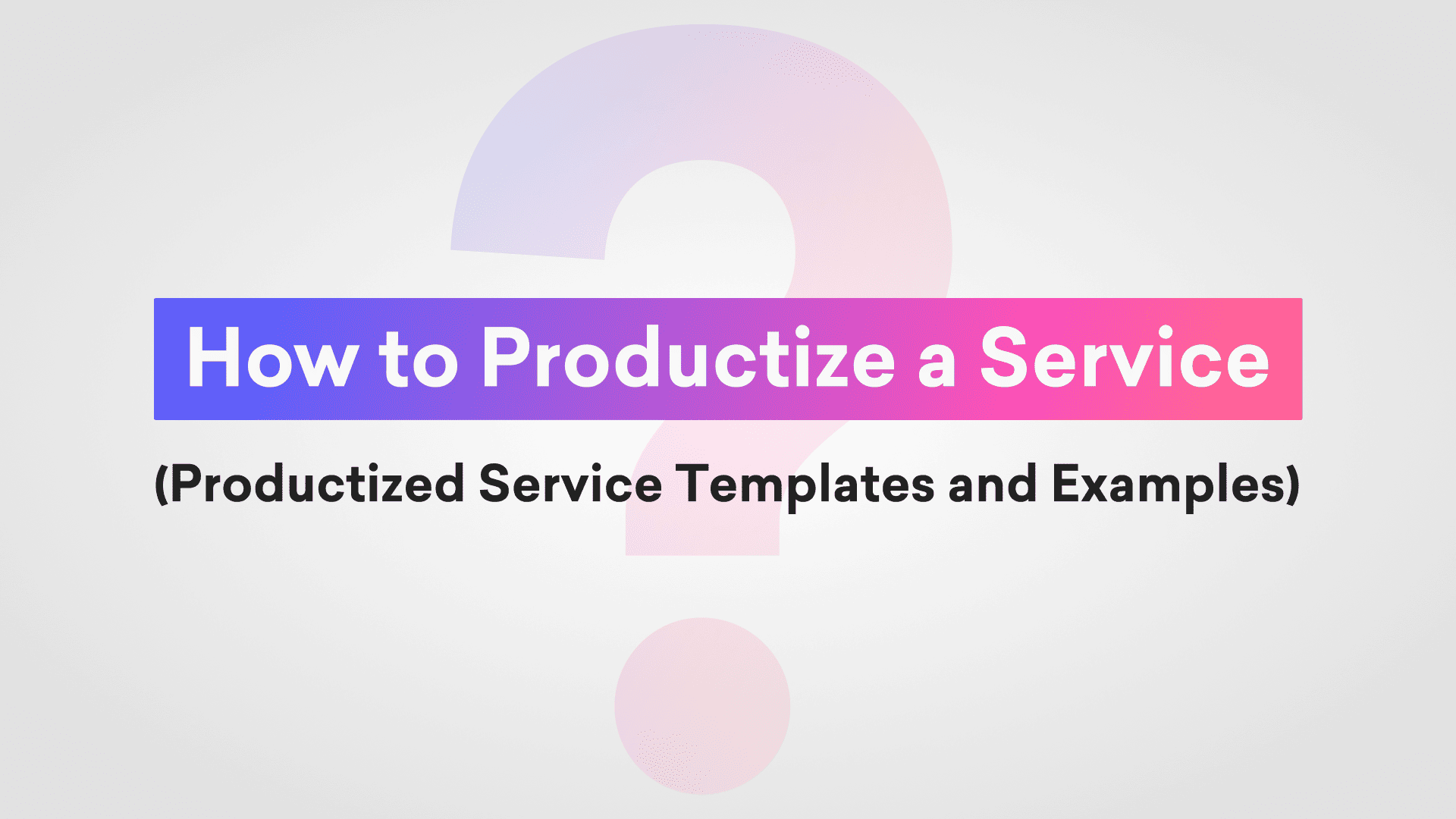 How to Productize a Service

(Productized Service Templates and Examples)